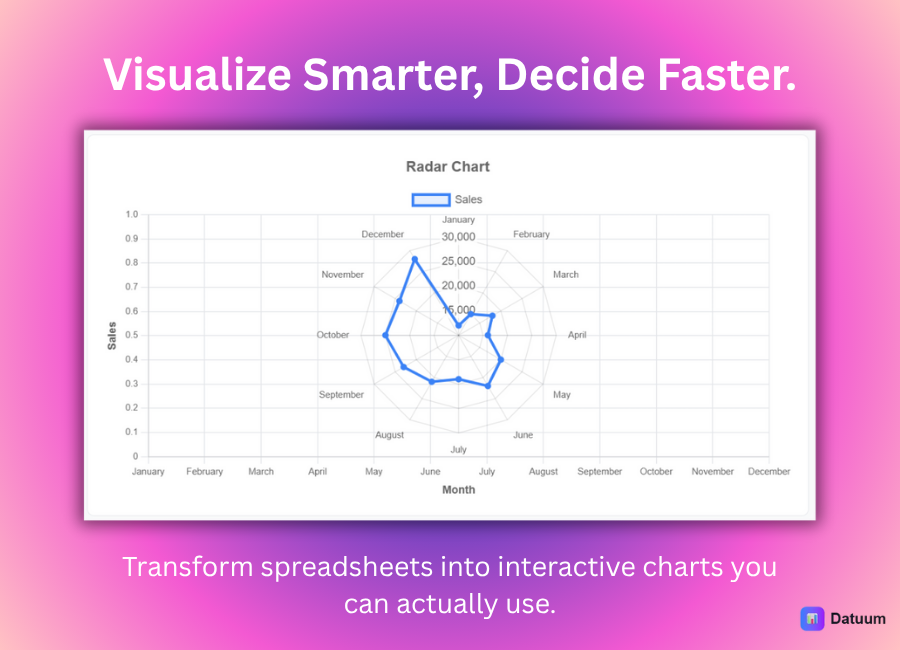 Visualize Smarter, Decide Faster.

Radar Chart

Sales

1.0
0.9
0.8
0.7
0.6
0.5
0.4
0.3
0.2
0.1
0

Sales

January
February
March
April
May
June
July
August
September
October
November
December

30,000
25,000
20,000
15,000

January
February
March
April
May
June
July
August
September
October
November
December

Month

Transform spreadsheets into interactive charts you can actually use.

Datuum